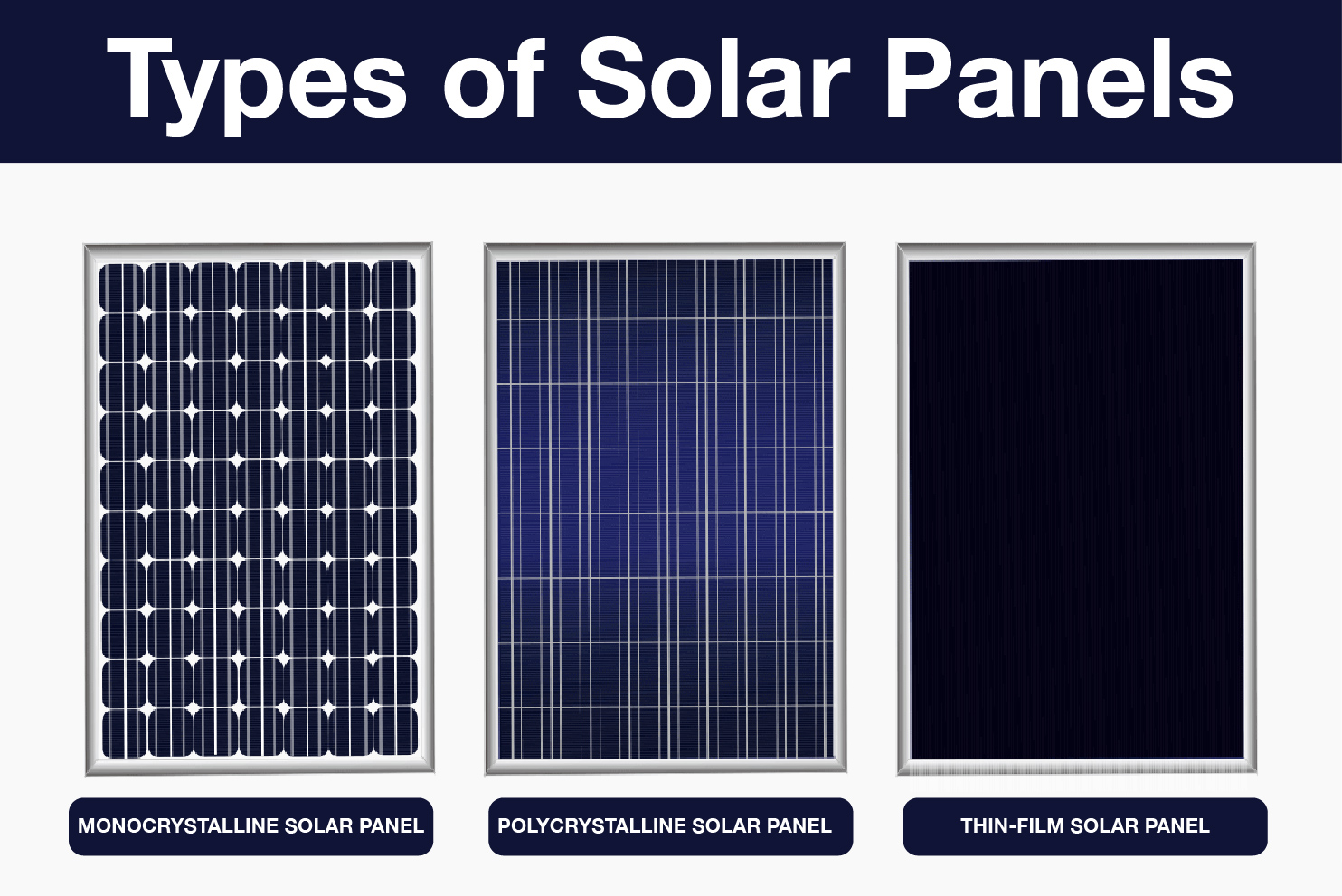 Types of Solar Panels

MONOCRYSTALLINE SOLAR PANEL

POLYCRYSTALLINE SOLAR PANEL

THIN-FILM SOLAR PANEL